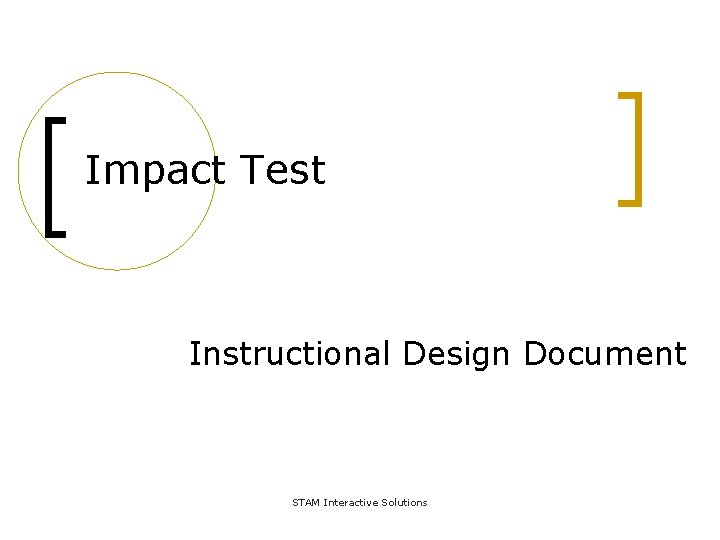 Impact Test

Instructional Design Document

STAM Interactive Solutions